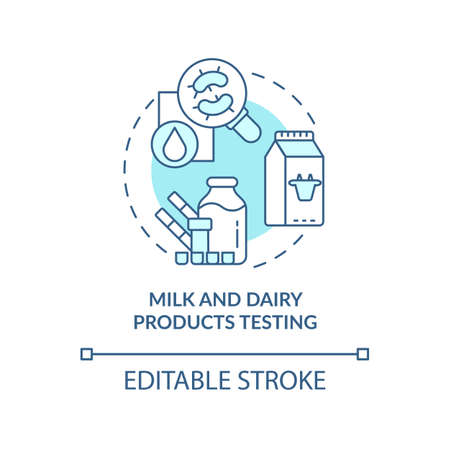 MILK AND DAIRY PRODUCTS TESTING

EDITABLE STROKE